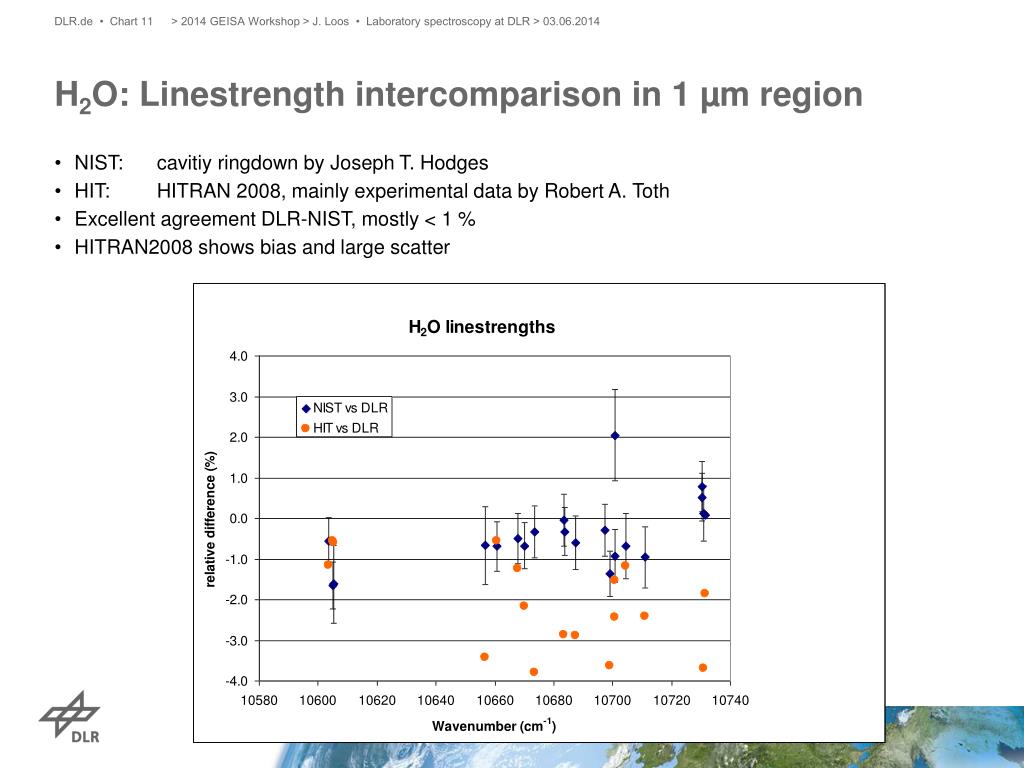 DLR.de • Chart 11 > 2014 GEISA Workshop > J. Loos • Laboratory spectroscopy at DLR > 03.06.2014

$H_2O$: Linestrength intercomparison in 1 µm region

• NIST: cavitiy ringdown by Joseph T. Hodges
• HIT: HITRAN 2008, mainly experimental data by Robert A. Toth
• Excellent agreement DLR-NIST, mostly < 1 %
• HITRAN2008 shows bias and large scatter

$H_2O$ linestrengths

NIST vs DLR
HIT vs DLR

relative difference (%)

4.0
3.0
2.0
1.0
0.0
-1.0
-2.0
-3.0
-4.0

10580 10600 10620 10640 10660 10680 10700 10720 10740

Wavenumber ($cm^{-1}$)

DLR